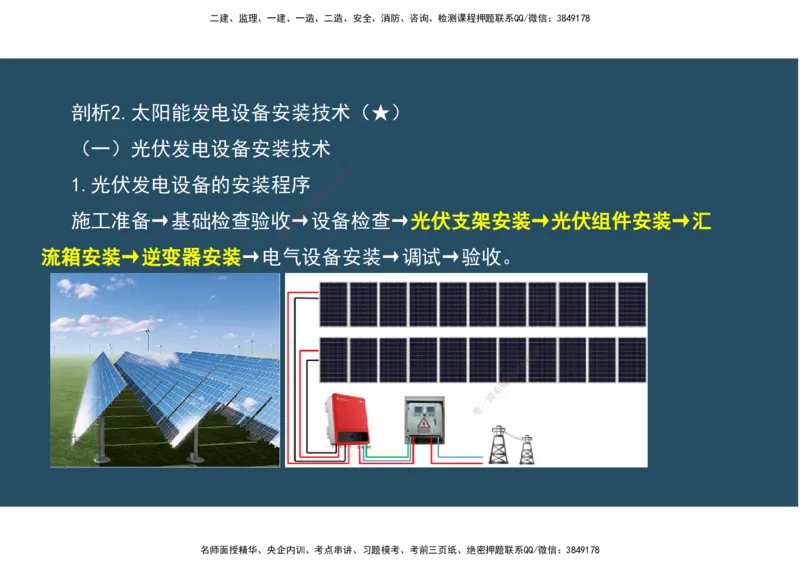 二建、监理、一建、一造、二造、安全、消防、咨询、检测课程押题联系QQ/微信：3849178

剖析2.太阳能发电设备安装技术（★）

（一）光伏发电设备安装技术

1.光伏发电设备的安装程序

施工准备→基础检查验收→设备检查→光伏支架安装→光伏组件安装→汇流箱安装→逆变器安装→电气设备安装→调试→验收。

名师面授精华、央企内训、考点串讲、习题模考、考前三页纸、绝密押题联系QQ/微信：3849178